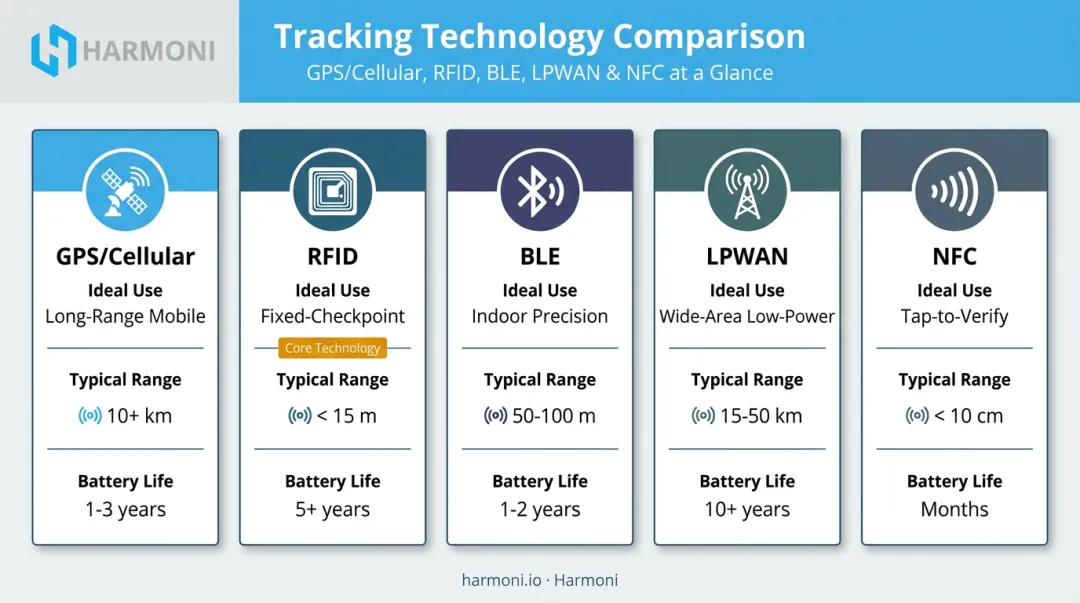 HARMONI

Tracking Technology Comparison

GPS/Cellular, RFID, BLE, LPWAN & NFC at a Glance

GPS/Cellular
Ideal Use
Long-Range Mobile
Typical Range
10+ km
Battery Life
1-3 years

RFID
Ideal Use
Fixed-Checkpoint
Core Technology
Typical Range
< 15 m
Battery Life
5+ years

BLE
Ideal Use
Indoor Precision
Typical Range
50-100 m
Battery Life
1-2 years

LPWAN
Ideal Use
Wide-Area Low-Power
Typical Range
15-50 km
Battery Life
10+ years

NFC
Ideal Use
Tap-to-Verify
Typical Range
< 10 cm
Battery Life
Months

harmoni.io · Harmoni